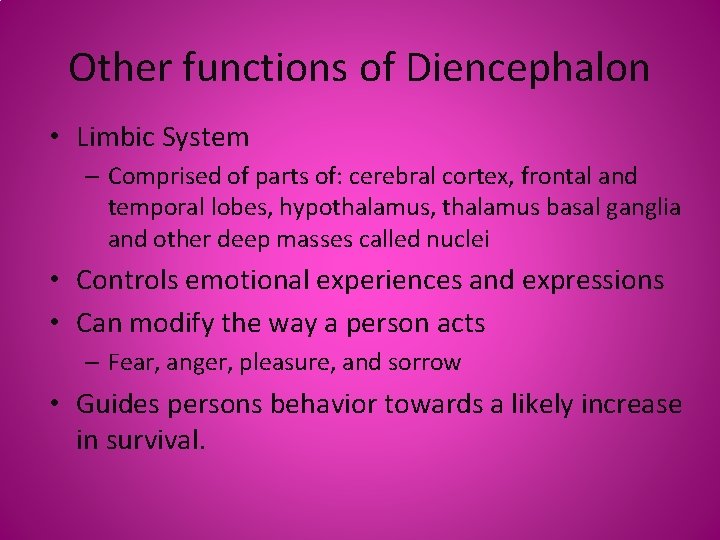 Other functions of Diencephalon

• Limbic System
– Comprised of parts of: cerebral cortex, frontal and temporal lobes, hypothalamus, thalamus basal ganglia and other deep masses called nuclei
• Controls emotional experiences and expressions
• Can modify the way a person acts
– Fear, anger, pleasure, and sorrow
• Guides persons behavior towards a likely increase in survival.